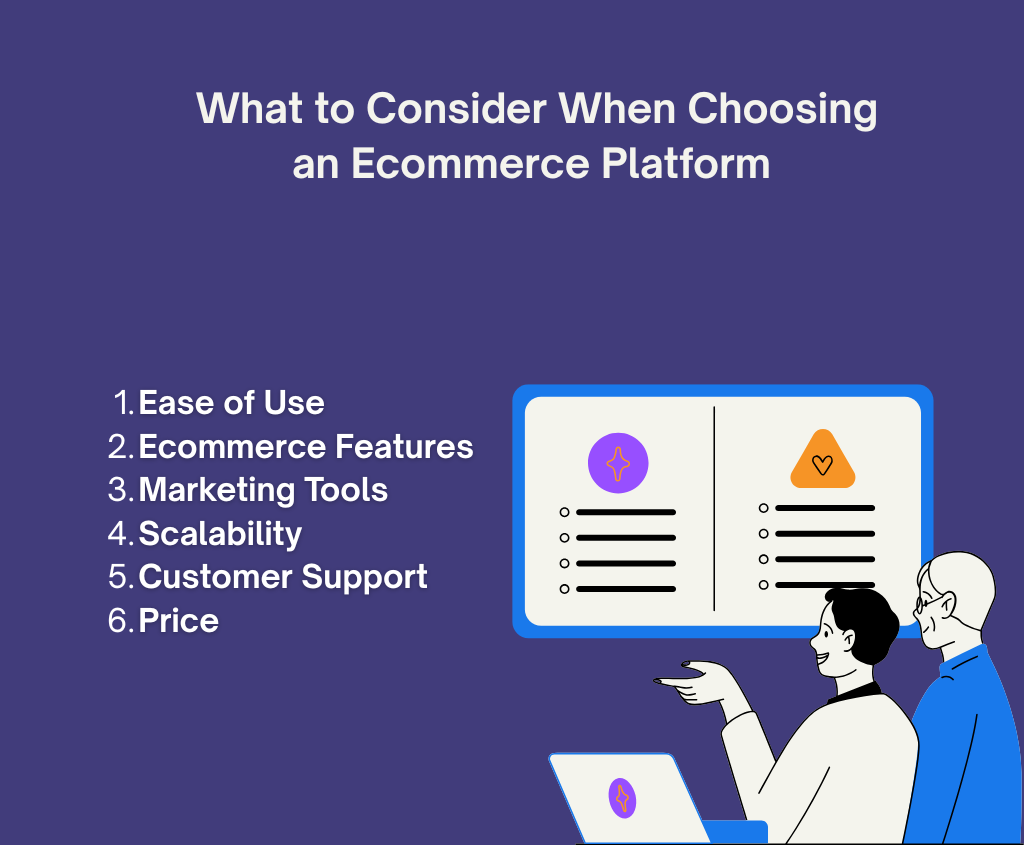 What to Consider When Choosing an Ecommerce Platform

1. Ease of Use
2. Ecommerce Features
3. Marketing Tools
4. Scalability
5. Customer Support
6. Price